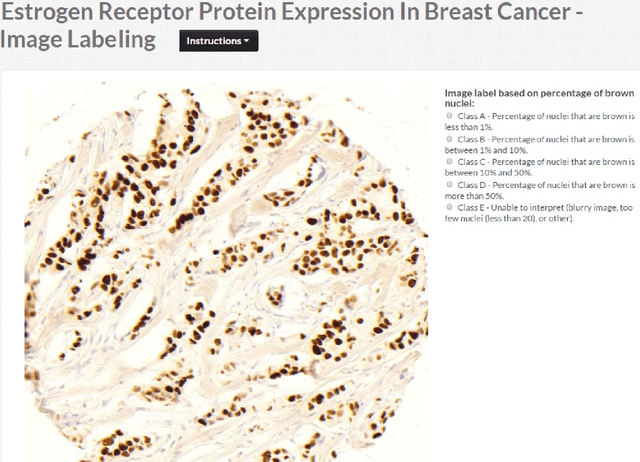 Estrogen Receptor Protein Expression In Breast Cancer - Image Labeling

Instructions

Image label based on percentage of brown nuclei:

Class A - Percentage of nuclei that are brown is less than 1%.

Class B - Percentage of nuclei that are brown is between 1% and 10%.

Class C - Percentage of nuclei that are brown is between 10% and 50%.

Class D - Percentage of nuclei that are brown is more than 50%.

Class E - Unable to interpret (blurry image, too few nuclei (less than 20), or other).